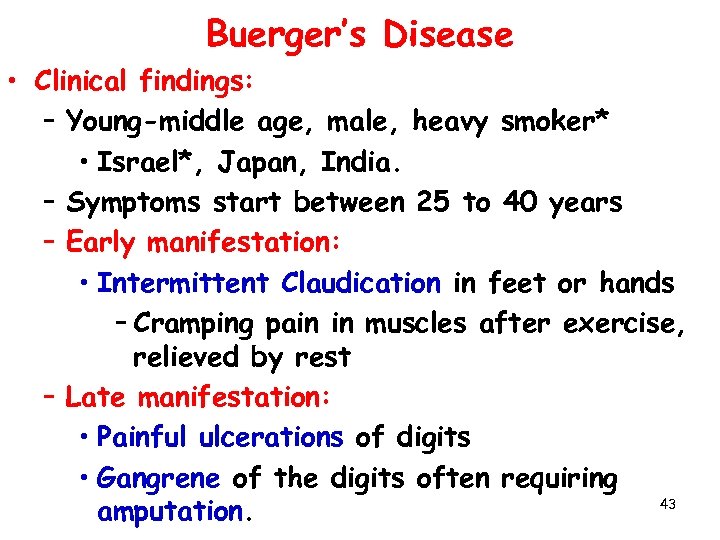 Buerger's Disease

• Clinical findings:
– Young-middle age, male, heavy smoker*
• Israel*, Japan, India.
– Symptoms start between 25 to 40 years
– Early manifestation:
• Intermittent Claudication in feet or hands
– Cramping pain in muscles after exercise, relieved by rest
– Late manifestation:
• Painful ulcerations of digits
• Gangrene of the digits often requiring amputation.

43